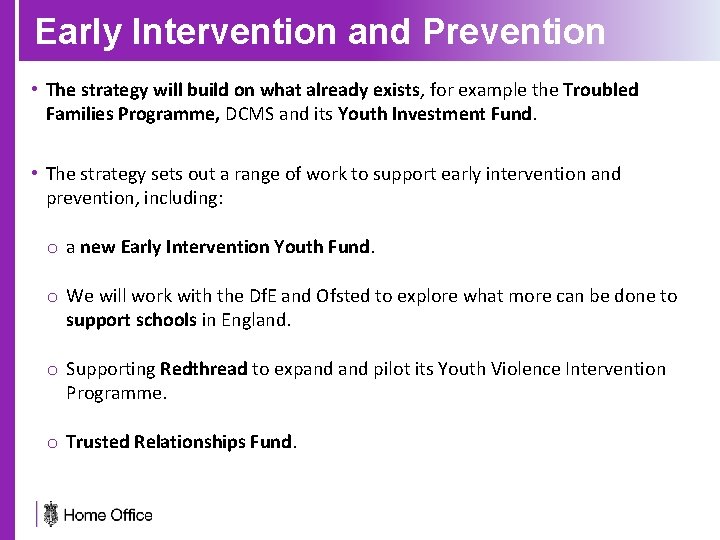 Early Intervention and Prevention

• The strategy will build on what already exists, for example the Troubled Families Programme, DCMS and its Youth Investment Fund.

• The strategy sets out a range of work to support early intervention and prevention, including:

o a new Early Intervention Youth Fund.

o We will work with the DfE and Ofsted to explore what more can be done to support schools in England.

o Supporting Redthread to expand and pilot its Youth Violence Intervention Programme.

o Trusted Relationships Fund.

Home Office